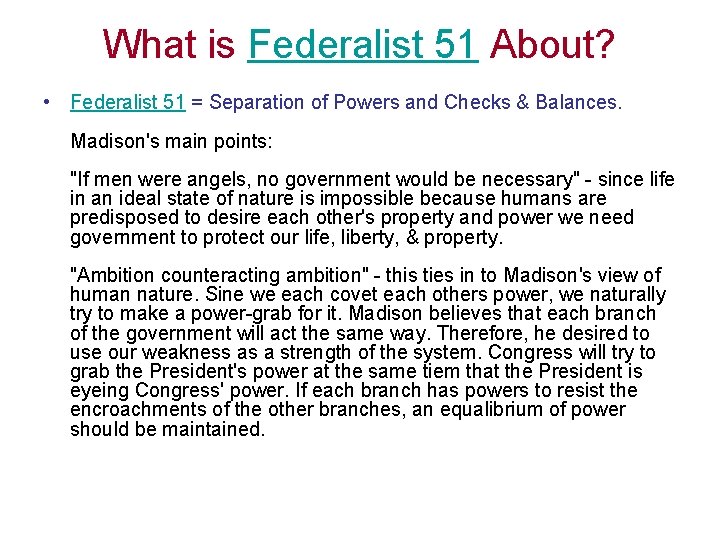 What is Federalist 51 About?

• Federalist 51 = Separation of Powers and Checks & Balances.

Madison's main points:

"If men were angels, no government would be necessary" - since life in an ideal state of nature is impossible because humans are predisposed to desire each other's property and power we need government to protect our life, liberty, & property.

"Ambition counteracting ambition" - this ties in to Madison's view of human nature. Sine we each covet each others power, we naturally try to make a power-grab for it. Madison believes that each branch of the government will act the same way. Therefore, he desired to use our weakness as a strength of the system. Congress will try to grab the President's power at the same tiem that the President is eyeing Congress' power. If each branch has powers to resist the encroachments of the other branches, an equalibrium of power should be maintained.